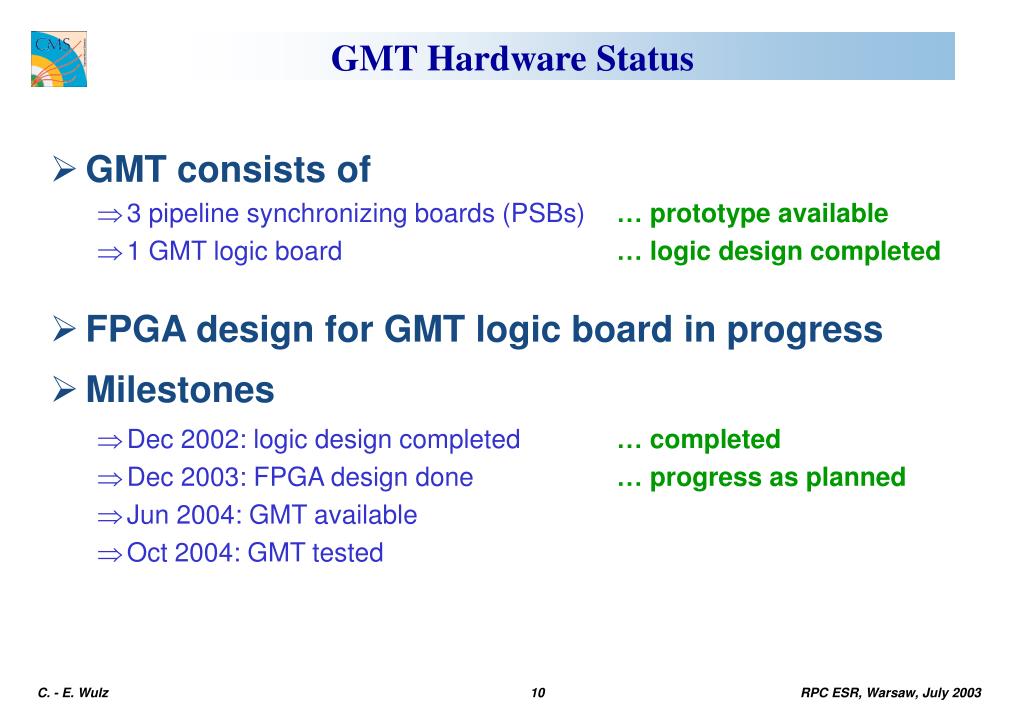 CMS

GMT Hardware Status

➢ GMT consists of

⇒ 3 pipeline synchronizing boards (PSBs) … prototype available

⇒ 1 GMT logic board … logic design completed

➢ FPGA design for GMT logic board in progress

➢ Milestones

⇒ Dec 2002: logic design completed … completed

⇒ Dec 2003: FPGA design done … progress as planned

⇒ Jun 2004: GMT available

⇒ Oct 2004: GMT tested

C. - E. Wulz 10 RPC ESR, Warsaw, July 2003